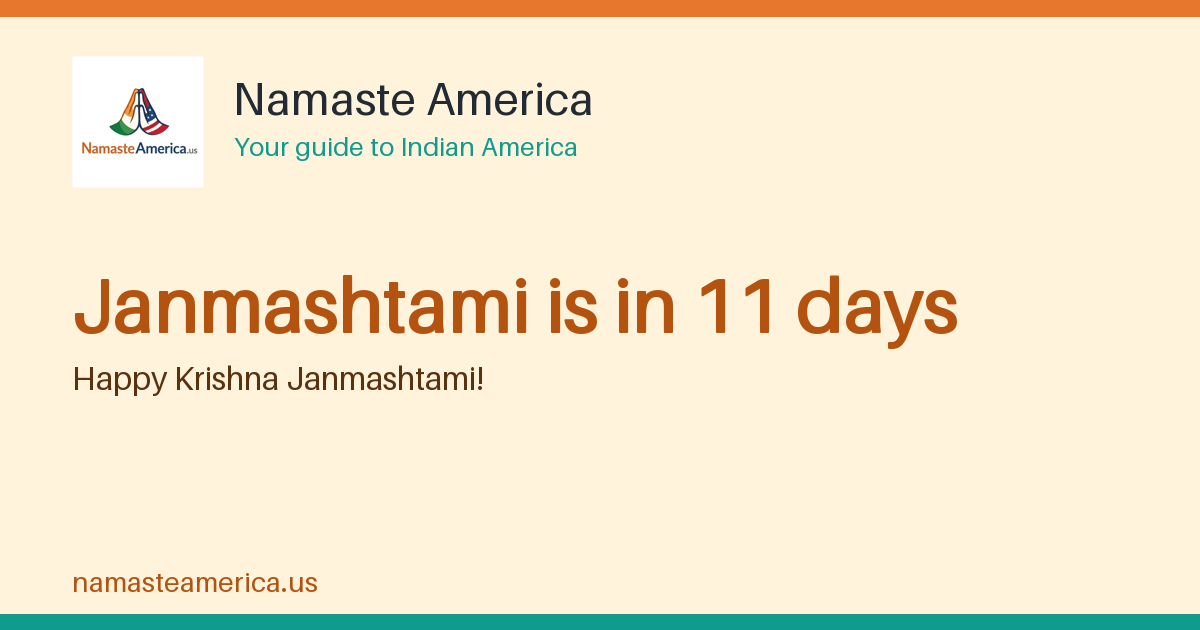 NamasteAmerica.us

Namaste America
Your guide to Indian America

Janmashtami is in 11 days
Happy Krishna Janmashtami!

namasteamerica.us